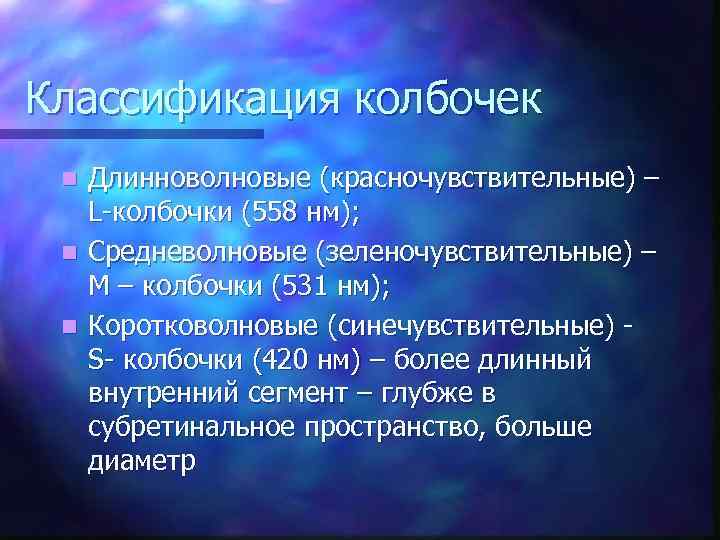 Классификация колбочек

Длинноволновые (красночувствительные) – L-колбочки (558 нм);

Средневолновые (зеленочувствительные) – М – колбочки (531 нм);

Коротковолновые (синечувствительные) - S- колбочки (420 нм) – более длинный внутренний сегмент – глубже в субретинальное пространство, больше диаметр